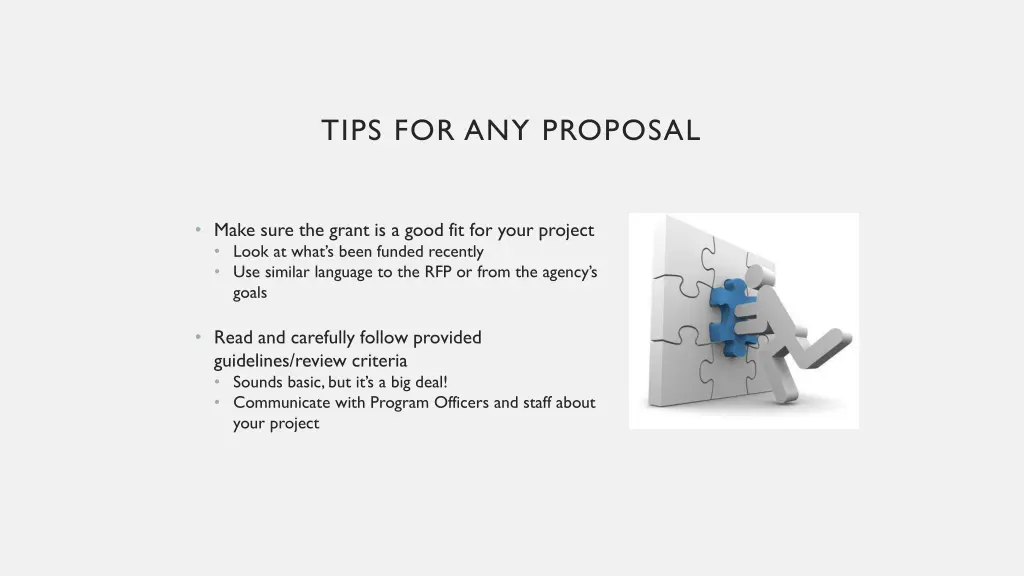 TIPS FOR ANY PROPOSAL

• Make sure the grant is a good fit for your project
  • Look at what's been funded recently
  • Use similar language to the RFP or from the agency's goals

• Read and carefully follow provided guidelines/review criteria
  • Sounds basic, but it's a big deal!
  • Communicate with Program Officers and staff about your project